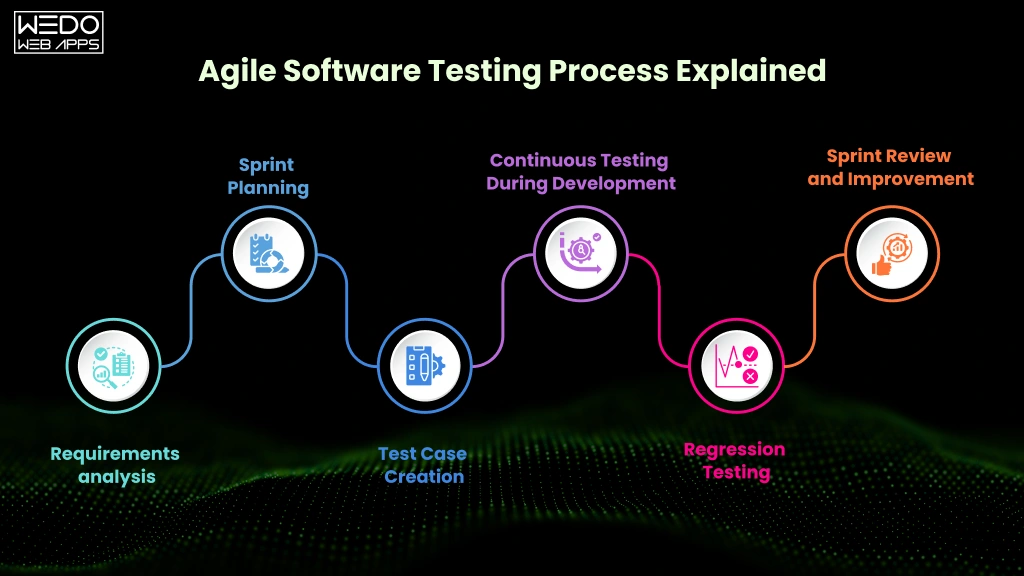 WEDO
WEB APPS

Agile Software Testing Process Explained

Requirements analysis

Sprint Planning

Test Case Creation

Continuous Testing During Development

Regression Testing

Sprint Review and Improvement